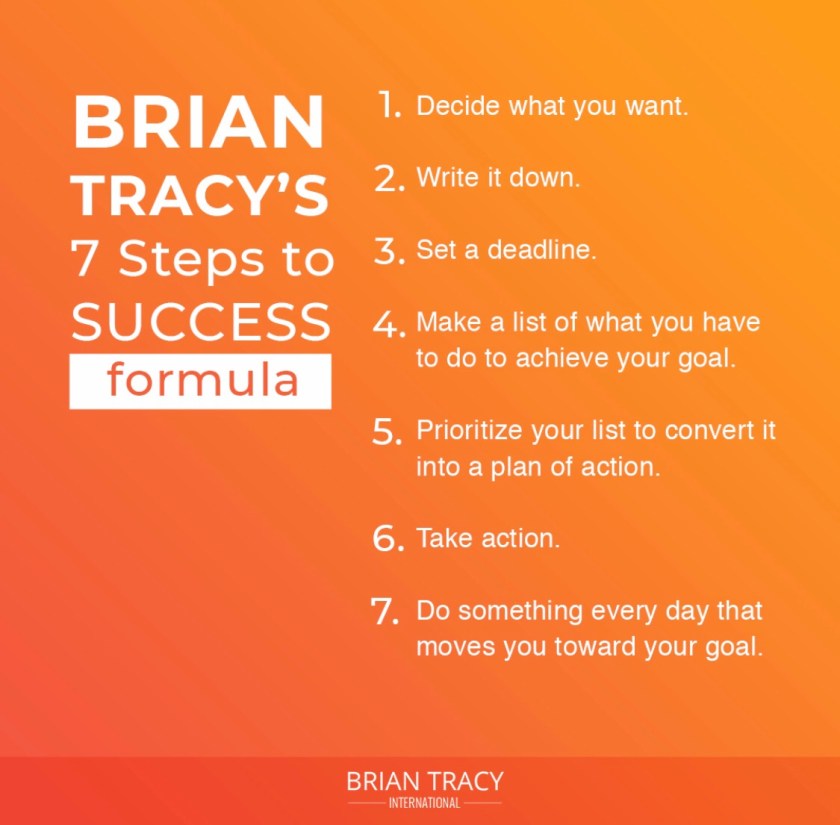 BRIAN TRACY'S
7 Steps to SUCCESS
formula

1. Decide what you want.

2. Write it down.

3. Set a deadline.

4. Make a list of what you have to do to achieve your goal.

5. Prioritize your list to convert it into a plan of action.

6. Take action.

7. Do something every day that moves you toward your goal.

BRIAN TRACY
INTERNATIONAL